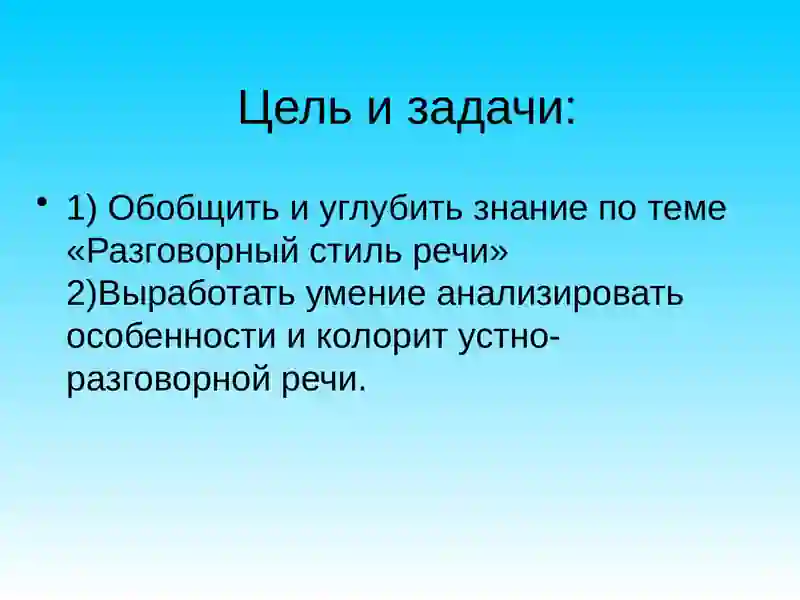 Цель и задачи:

• 1) Обобщить и углубить знание по теме «Разговорный стиль речи» 2)Выработать умение анализировать особенности и колорит устно-разговорной речи.